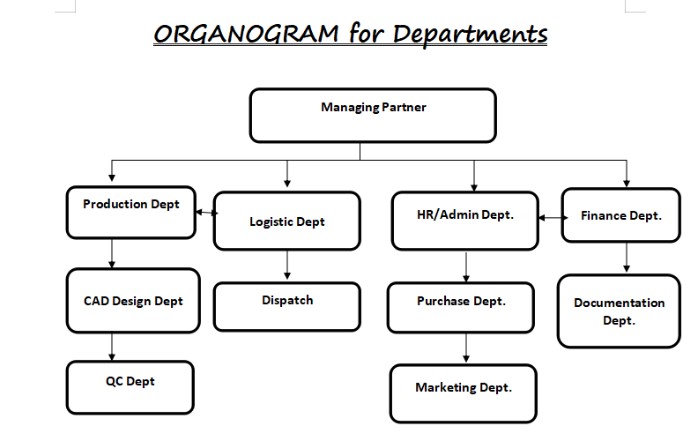 ORGANOGRAM for Departments

Managing Partner

Production Dept

Logistic Dept

HR/Admin Dept.

Finance Dept.

CAD Design Dept

Dispatch

Purchase Dept.

Documentation Dept.

QC Dept

Marketing Dept.